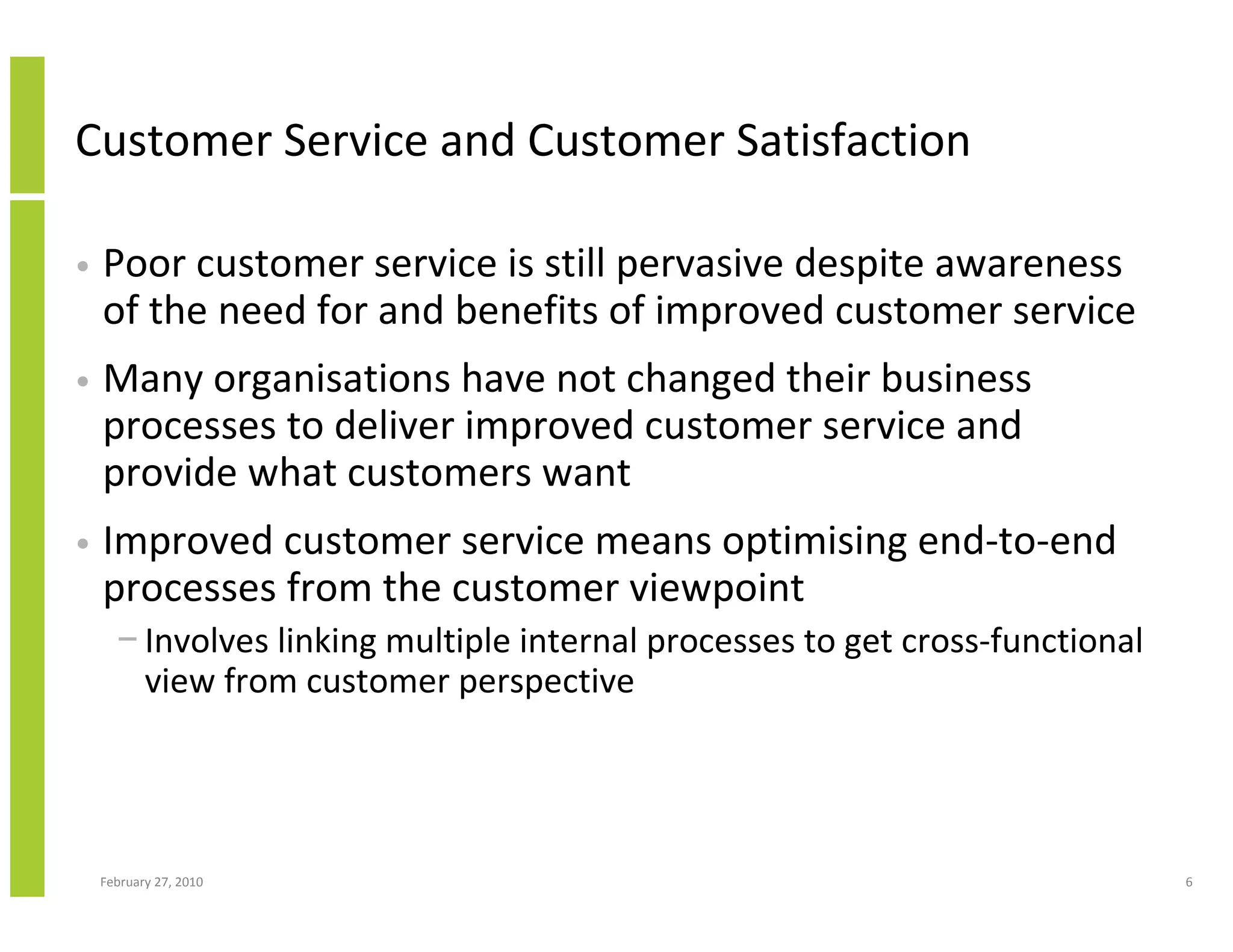 Customer Service and Customer Satisfaction

• Poor customer service is still pervasive despite awareness of the need for and benefits of improved customer service

• Many organisations have not changed their business processes to deliver improved customer service and provide what customers want

• Improved customer service means optimising end-to-end processes from the customer viewpoint

– Involves linking multiple internal processes to get cross-functional view from customer perspective

February 27, 2010

6